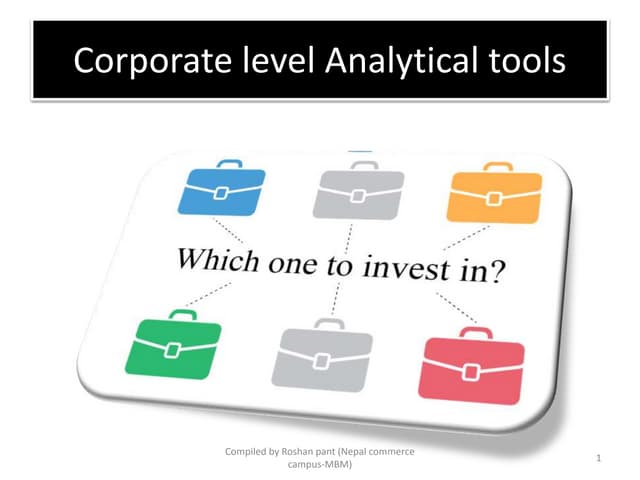 Corporate level Analytical tools

Which one to invest in?

Compiled by Roshan pant (Nepal commerce campus-MBM)

1